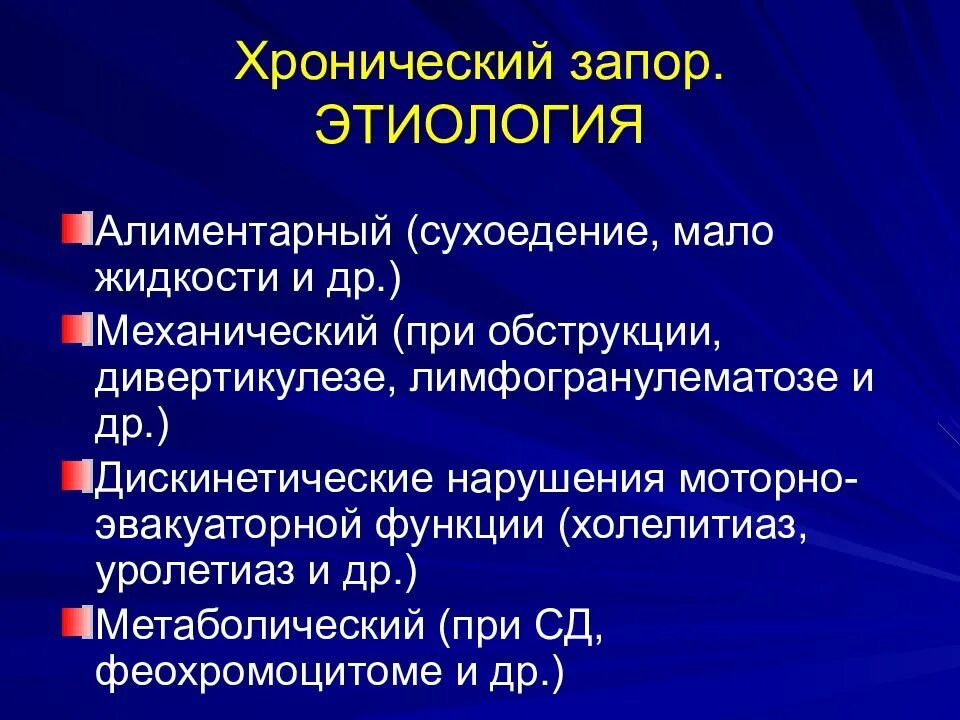 Хронический запор.
ЭТИОЛОГИЯ

Алиментарный (сухоедение, мало жидкости и др.)

Механический (при обструкции, дивертикулезе, лимфогранулематозе и др.)

Дискинетические нарушения моторно-эвакуаторной функции (холелитиаз, уролетиаз и др.)

Метаболический (при СД, феохромоцитоме и др.)